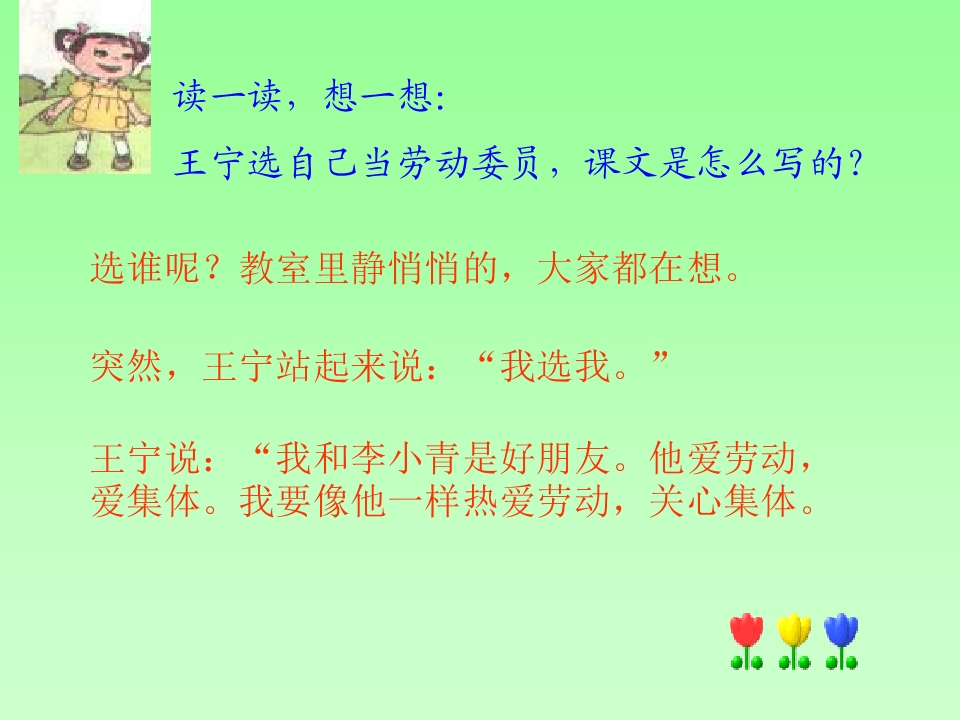 读一读，想一想:

王宁选自己当劳动委员，课文是怎么写的?

选谁呢？教室里静悄悄的，大家都在想。

突然，王宁站起来说：“我选我。”

王宁说：“我和李小青是好朋友。他爱劳动，爱集体。我要像他一样热爱劳动，关心集体。